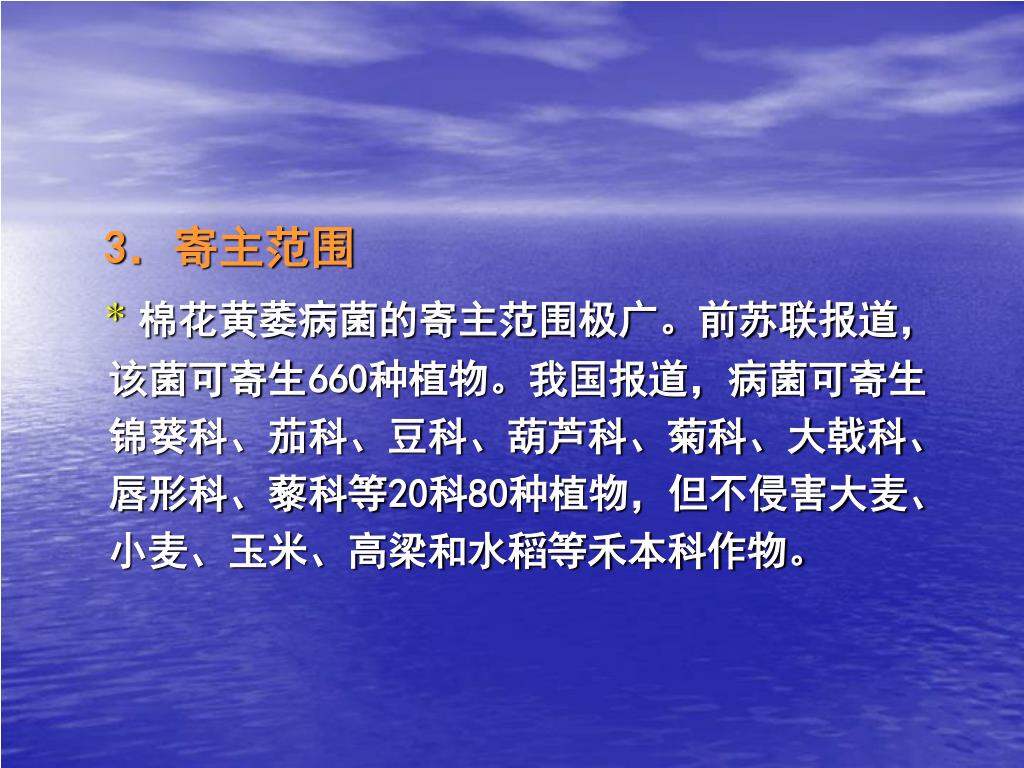 3. 寄主范围

* 棉花黄萎病菌的寄主范围极广。前苏联报道，该菌可寄生660种植物。我国报道，病菌可寄生锦葵科、茄科、豆科、葫芦科、菊科、大戟科、唇形科、藜科等20科80种植物，但不侵害大麦、小麦、玉米、高粱和水稻等禾本科作物。